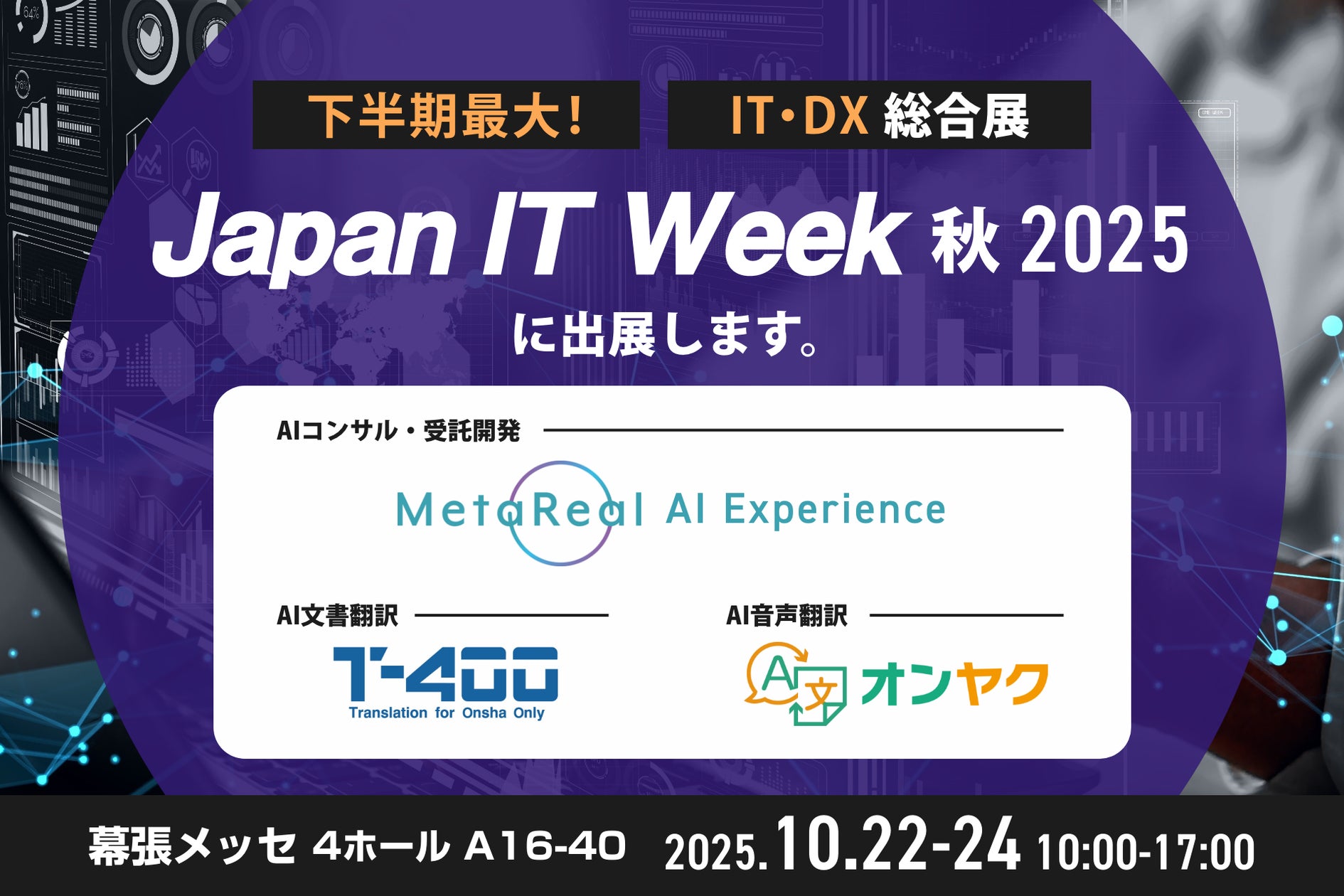 下半期最大！ IT・DX 総合展

Japan IT Week 秋 2025

に出展します。

AIコンサル・受託開発

MetaReal AI Experience

AI文書翻訳

T-400
Translation for Onsha Only

AI音声翻訳

A 文 オンヤク

幕張メッセ 4ホール A16-40 2025.10.22-24 10:00-17:00